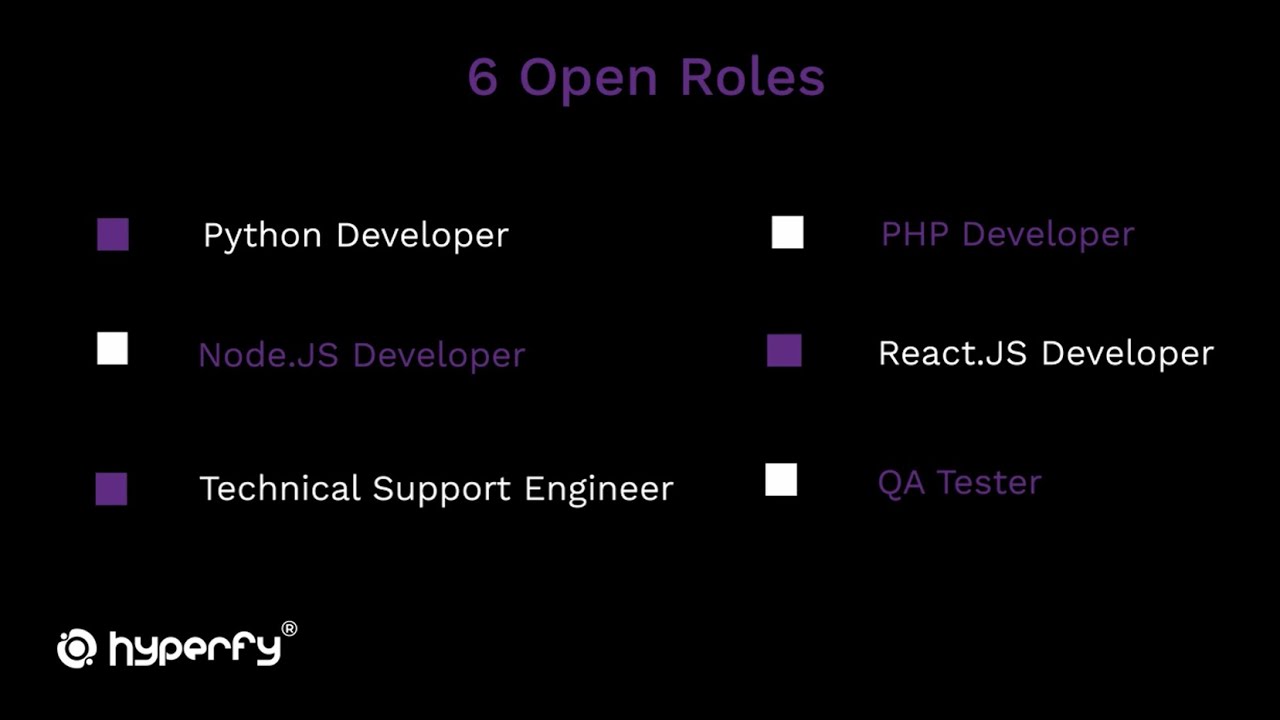 6 Open Roles

Python Developer

Node.JS Developer

Technical Support Engineer

PHP Developer

React.JS Developer

QA Tester

hyperfy®